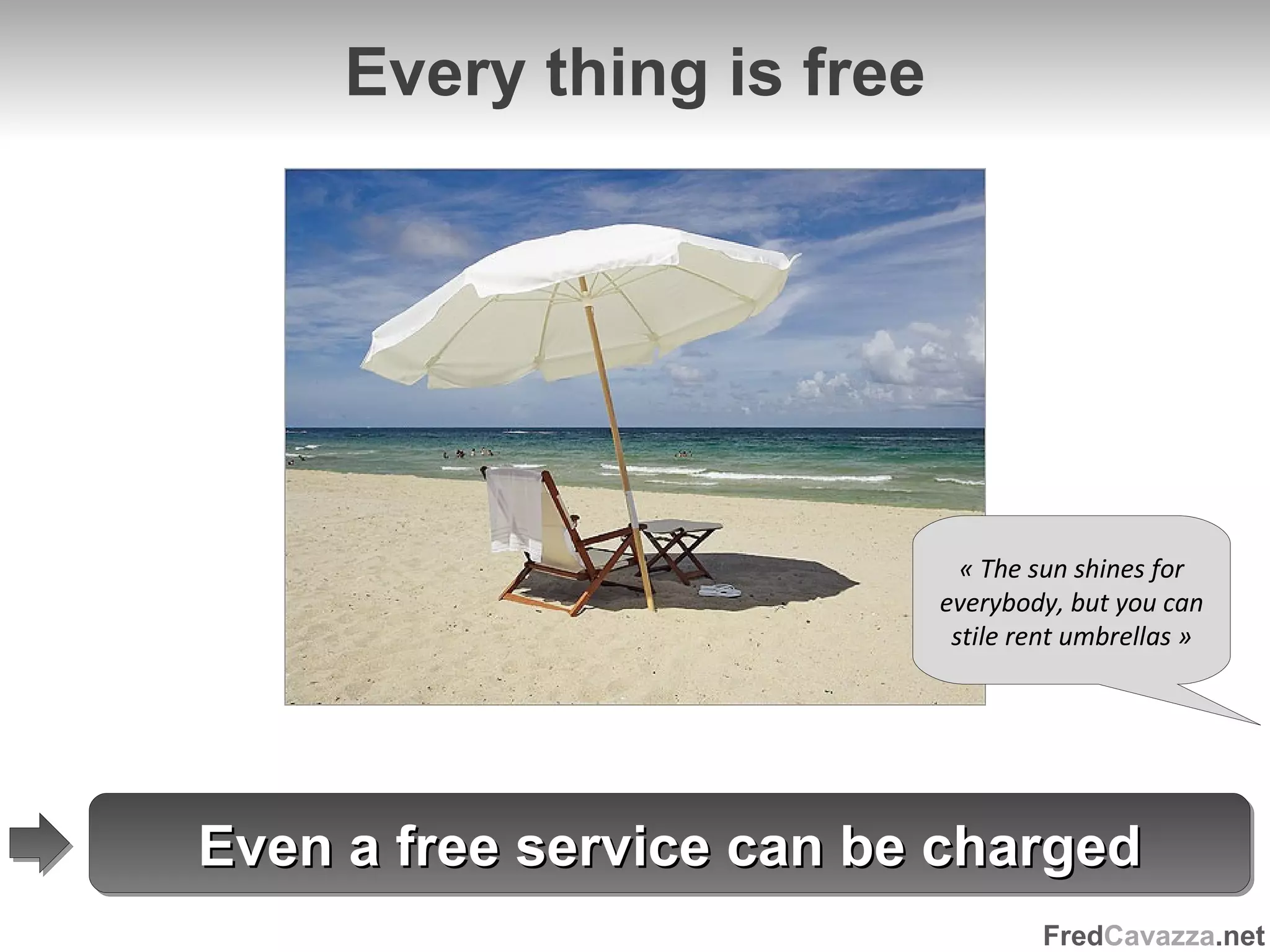 Every thing is free

« The sun shines for everybody, but you can stile rent umbrellas »

Even a free service can be charged

FredCavazza.net